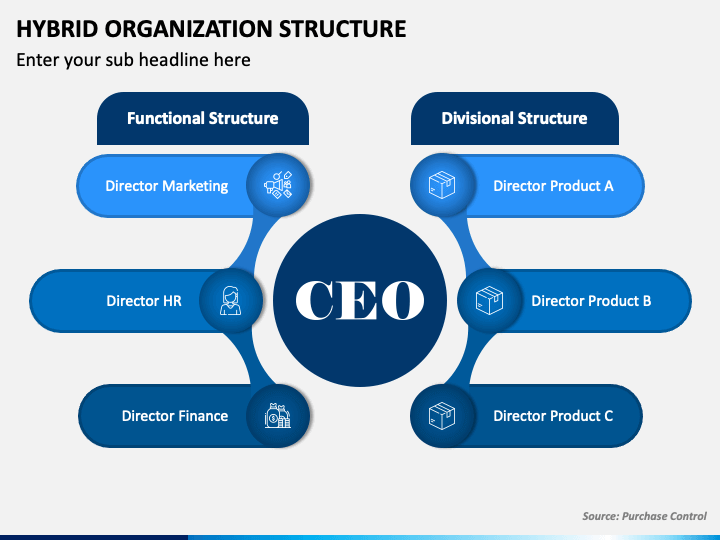 HYBRID ORGANIZATION STRUCTURE
Enter your sub headline here

Functional Structure

Director Marketing

Director HR

Director Finance

CEO

Divisional Structure

Director Product A

Director Product B

Director Product C

Source: Purchase Control